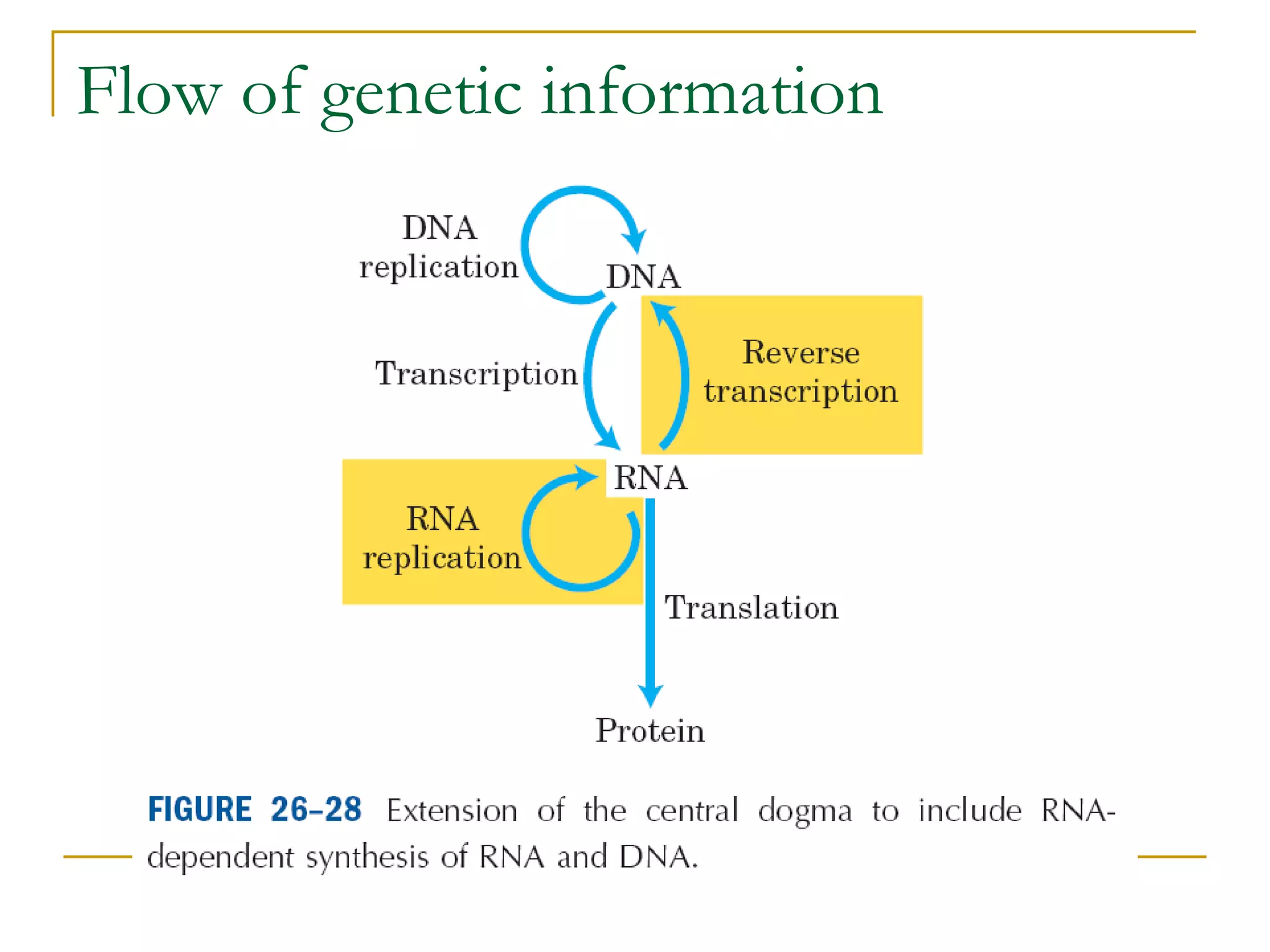 Flow of genetic information

DNA replication

DNA

Transcription

Reverse transcription

RNA

RNA replication

Translation

Protein

FIGURE 26–28 Extension of the central dogma to include RNA-dependent synthesis of RNA and DNA.